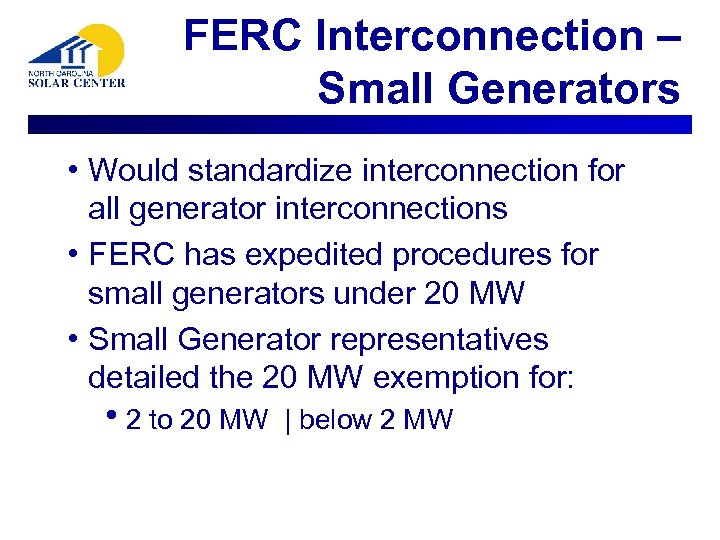 NORTH CAROLINA SOLAR CENTER

FERC Interconnection – Small Generators

• Would standardize interconnection for all generator interconnections
• FERC has expedited procedures for small generators under 20 MW
• Small Generator representatives detailed the 20 MW exemption for:
  • 2 to 20 MW | below 2 MW